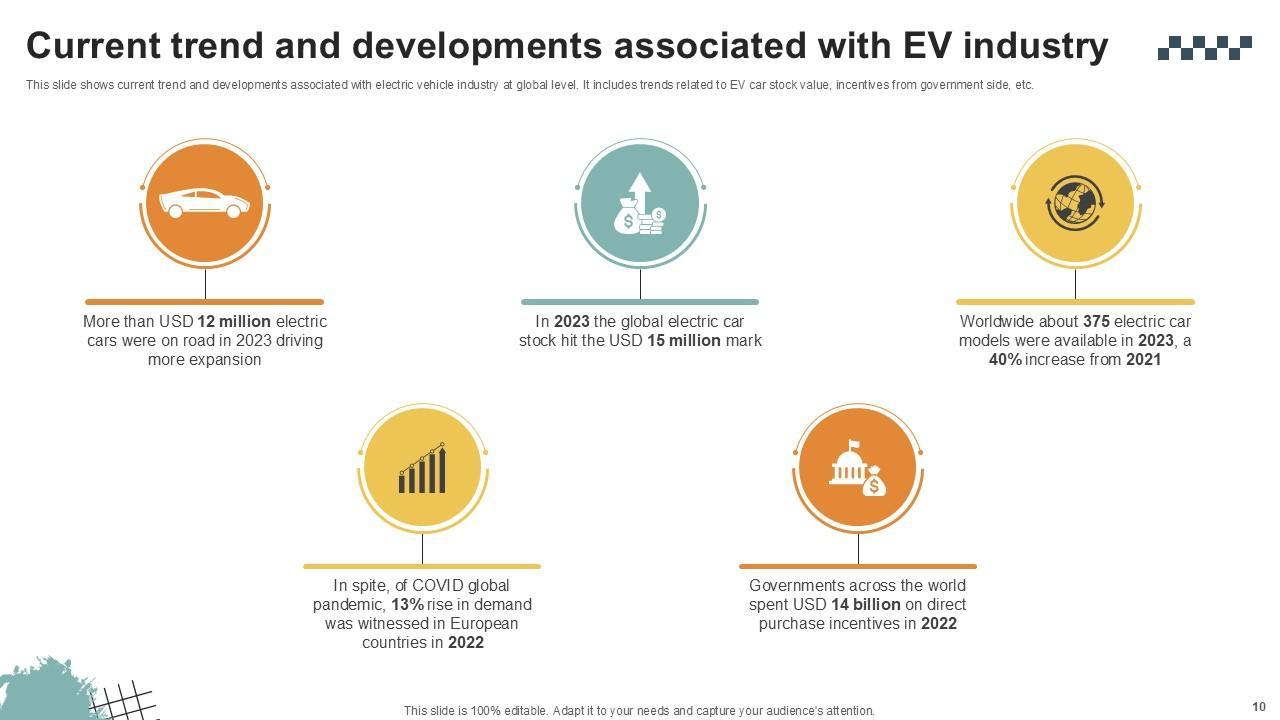 Current trend and developments associated with EV industry

This slide shows current trend and developments associated with electric vehicle industry at global level. It includes trends related to EV car stock value, incentives from government side, etc.

More than USD 12 million electric cars were on road in 2023 driving more expansion

In 2023 the global electric car stock hit the USD 15 million mark

Worldwide about 375 electric car models were available in 2023, a 40% increase from 2021

In spite, of COVID global pandemic, 13% rise in demand was witnessed in European countries in 2022

Governments across the world spent USD 14 billion on direct purchase incentives in 2022

This slide is 100% editable. Adapt it to your needs and capture your audience's attention.

10